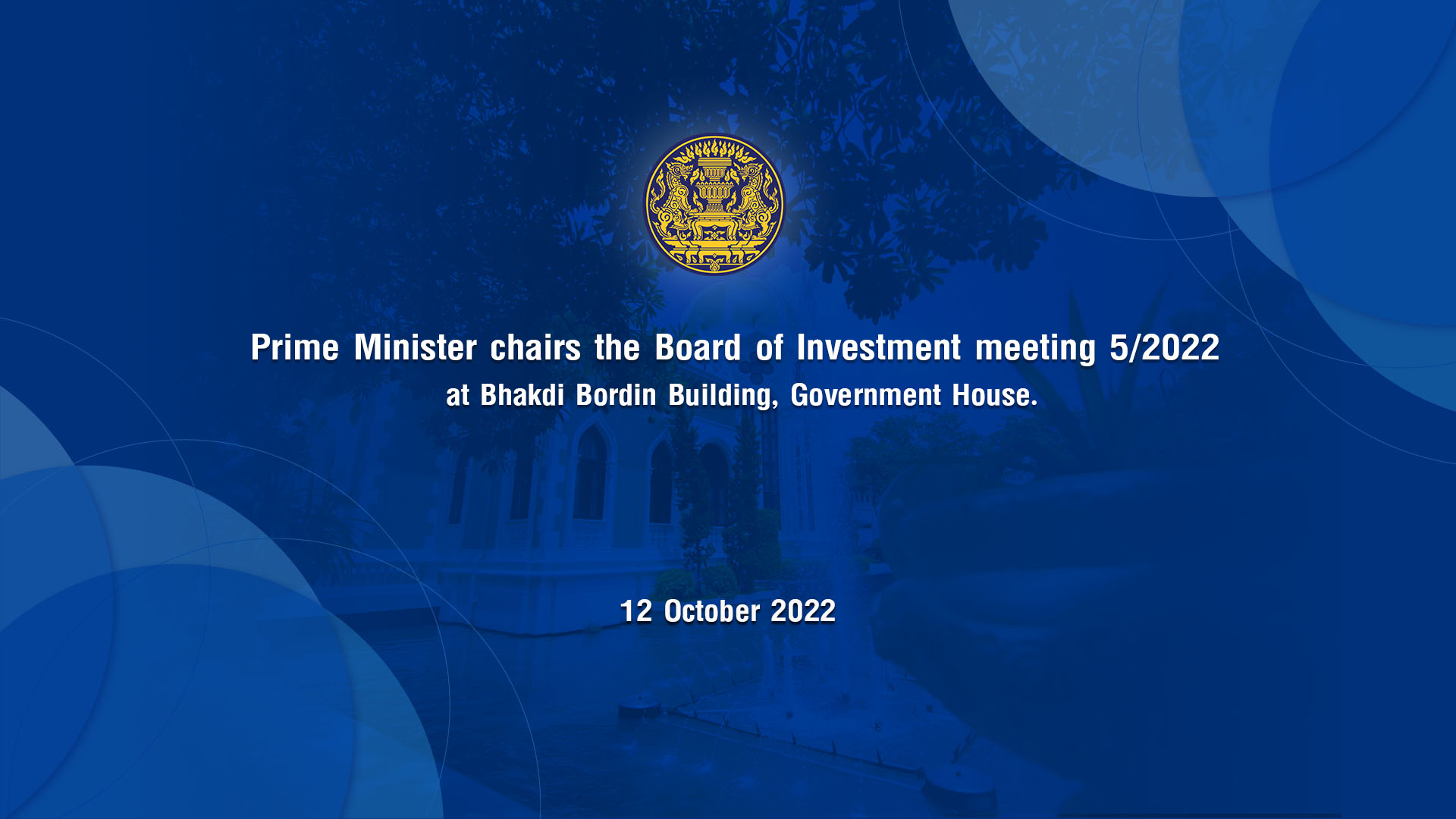 Prime Minister chairs the Board of Investment meeting 5/2022
at Bhakdi Bordin Building, Government House.

12 October 2022